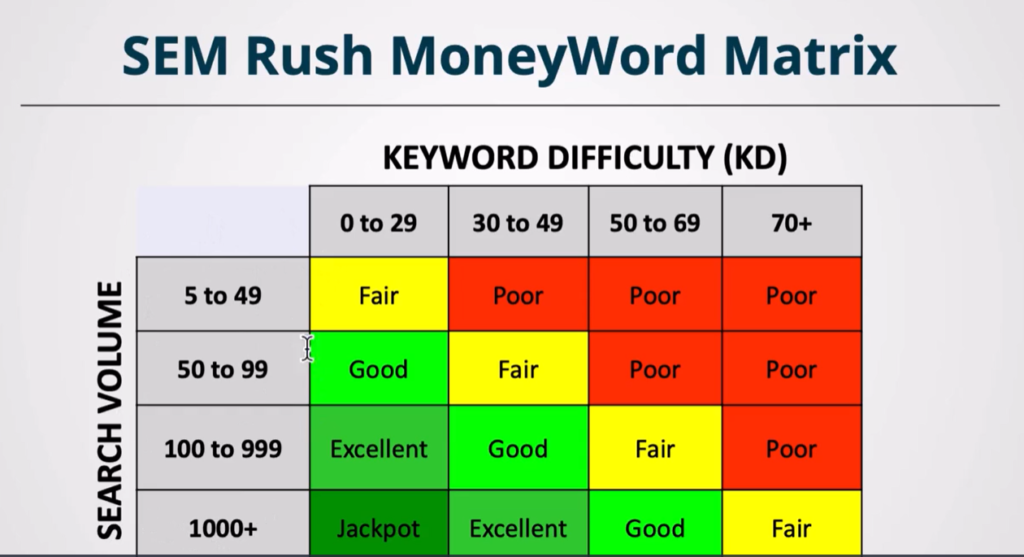 SEM Rush MoneyWord Matrix

KEYWORD DIFFICULTY (KD)

SEARCH VOLUME

| | 0 to 29 | 30 to 49 | 50 to 69 | 70+ |
|---|---|---|---|---|
| 5 to 49 | Fair | Poor | Poor | Poor |
| 50 to 99 | Good | Fair | Poor | Poor |
| 100 to 999 | Excellent | Good | Fair | Poor |
| 1000+ | Jackpot | Excellent | Good | Fair |